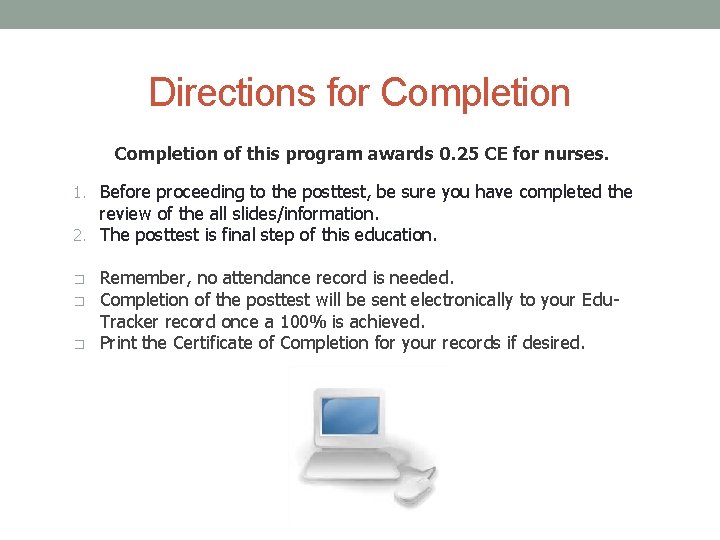 Directions for Completion

Completion of this program awards 0.25 CE for nurses.

1. Before proceeding to the posttest, be sure you have completed the review of the all slides/information.
2. The posttest is final step of this education.

□ Remember, no attendance record is needed.
□ Completion of the posttest will be sent electronically to your Edu-Tracker record once a 100% is achieved.
□ Print the Certificate of Completion for your records if desired.